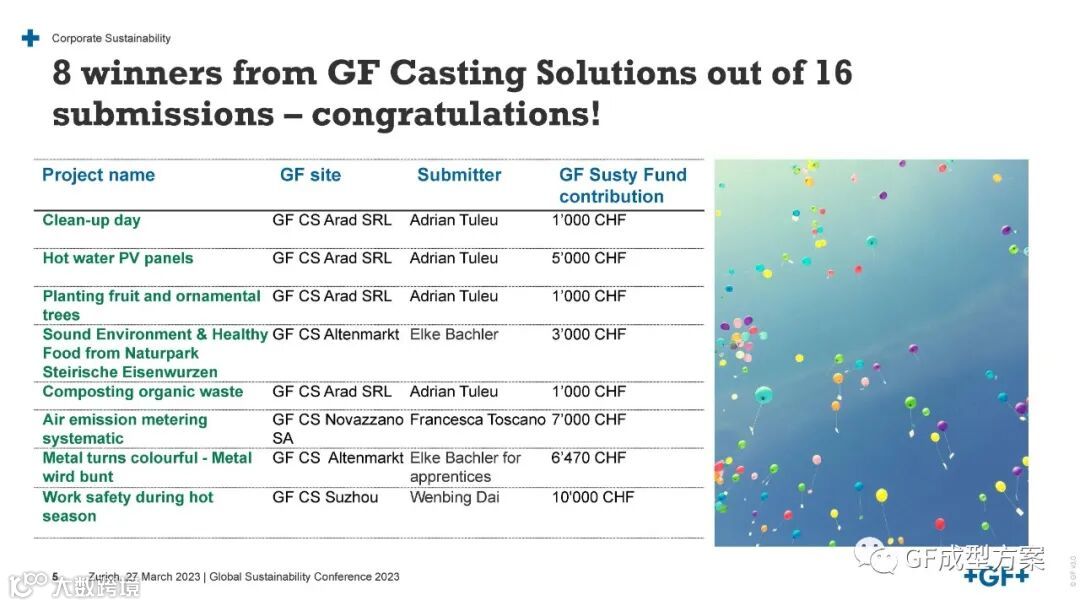 Corporate Sustainability

8 winners from GF Casting Solutions out of 16 submissions – congratulations!

| Project name | GF site | Submitter | GF Susty Fund contribution |
|---|---|---|---|
| Clean-up day | GF CS Arad SRL | Adrian Tuleu | 1'000 CHF |
| Hot water PV panels | GF CS Arad SRL | Adrian Tuleu | 5'000 CHF |
| Planting fruit and ornamental trees | GF CS Arad SRL | Adrian Tuleu | 1'000 CHF |
| Sound Environment & Healthy Food from Naturpark Steirische Eisenwurzen | GF CS Altenmarkt | Elke Bachler | 3'000 CHF |
| Composting organic waste | GF CS Arad SRL | Adrian Tuleu | 1'000 CHF |
| Air emission metering systematic | GF CS Novazzano SA | Francesca Toscano | 7'000 CHF |
| Metal turns colourful - Metal wird bunt | GF CS Altenmarkt | Elke Bachler for apprentices | 6'470 CHF |
| Work safety during hot season | GF CS Suzhou | Wenbing Dai | 10'000 CHF |

5 Zurich, 27 March 2023 | Global Sustainability Conference 2023

大数跨境

GF成型方案

+GF+

© GF v3.0